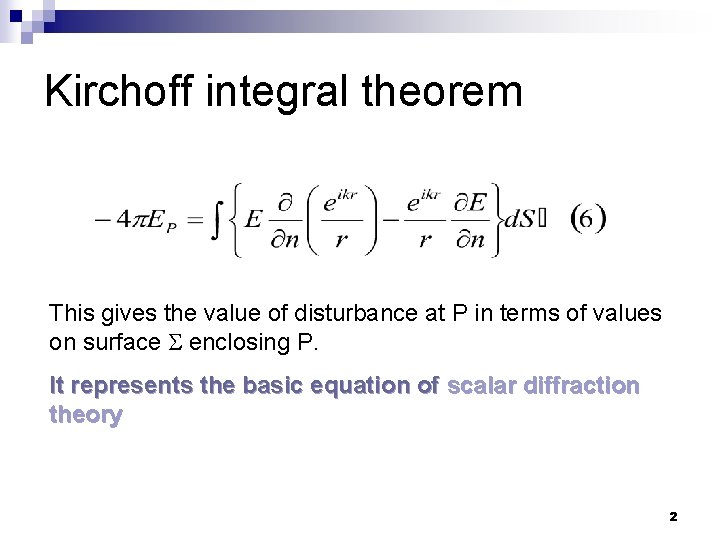 Kirchoff integral theorem

$-4\pi E_P = \int \left\{ E \frac{\partial}{\partial n}\left(\frac{e^{ikr}}{r}\right) - \frac{e^{ikr}}{r}\frac{\partial E}{\partial n} \right\} dS$ (6)

This gives the value of disturbance at P in terms of values on surface $\Sigma$ enclosing P.

It represents the basic equation of scalar diffraction theory

2